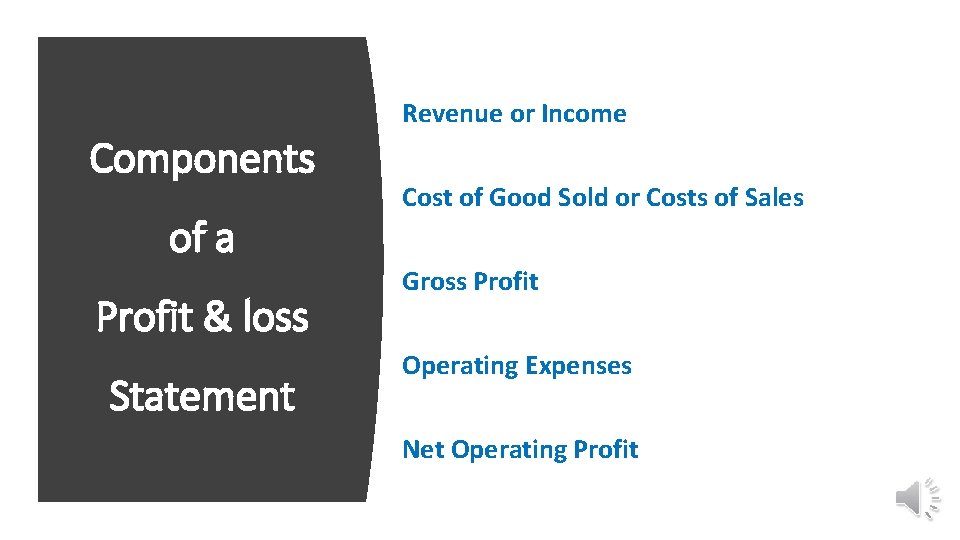 Components of a Profit & loss Statement

Revenue or Income

Cost of Good Sold or Costs of Sales

Gross Profit

Operating Expenses

Net Operating Profit